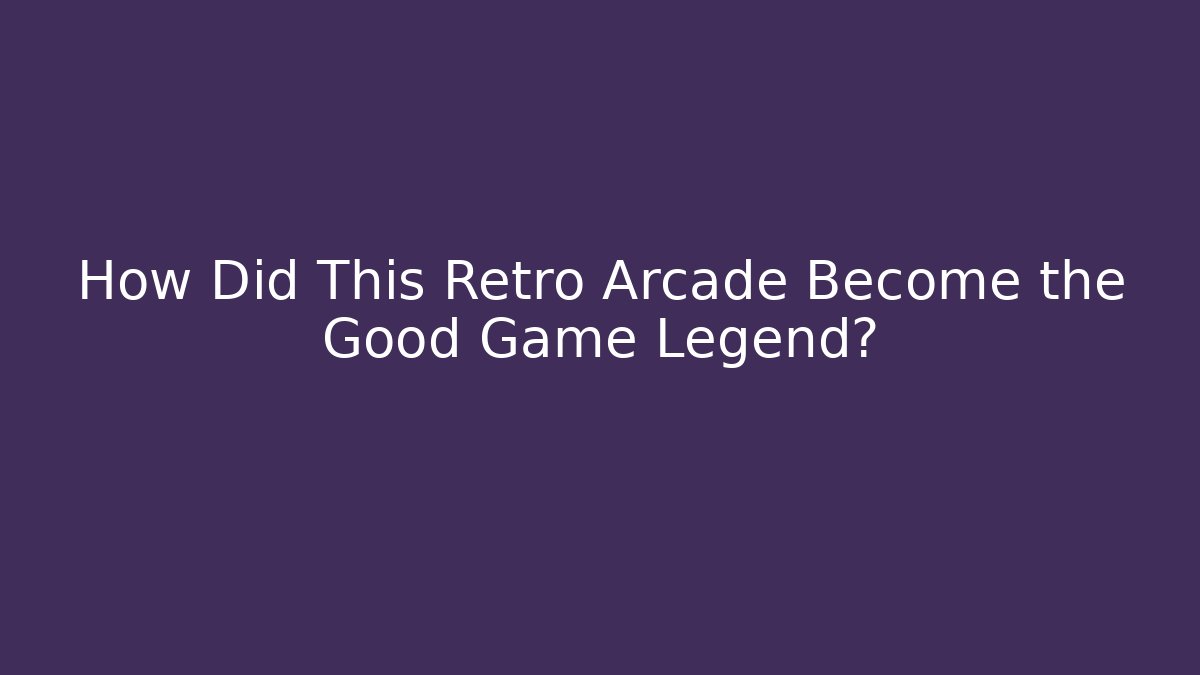 How Did This Retro Arcade Become the Good Game Legend?